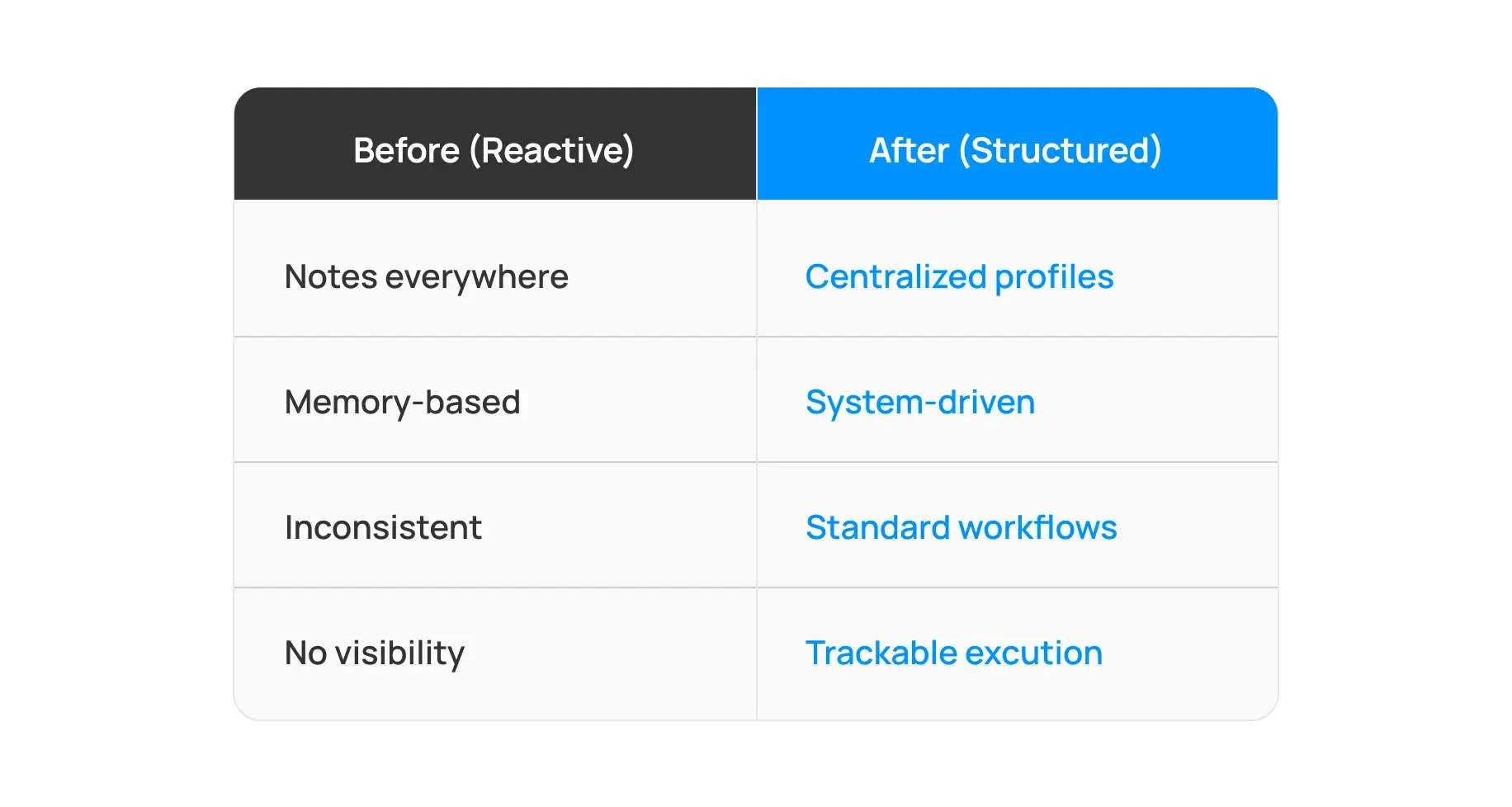 | Before (Reactive) | After (Structured) |
|---|---|
| Notes everywhere | Centralized profiles |
| Memory-based | System-driven |
| Inconsistent | Standard workflows |
| No visibility | Trackable excution |